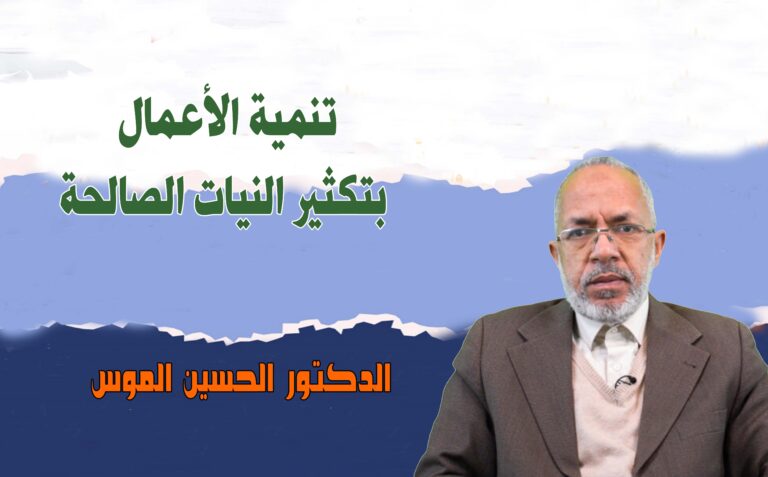 تنمية الأعمال
بتكثير النيات الصالحة

الدكتور الحسين الموس